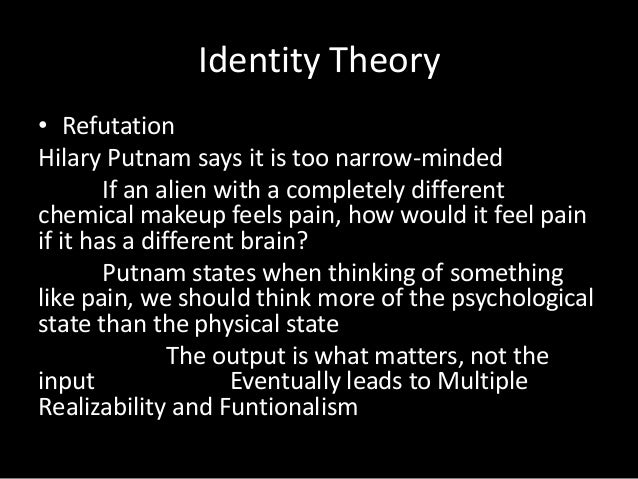 Identity Theory

• Refutation

Hilary Putnam says it is too narrow-minded

If an alien with a completely different chemical makeup feels pain, how would it feel pain if it has a different brain?

Putnam states when thinking of something like pain, we should think more of the psychological state than the physical state

The output is what matters, not the input Eventually leads to Multiple Realizability and Funtionalism